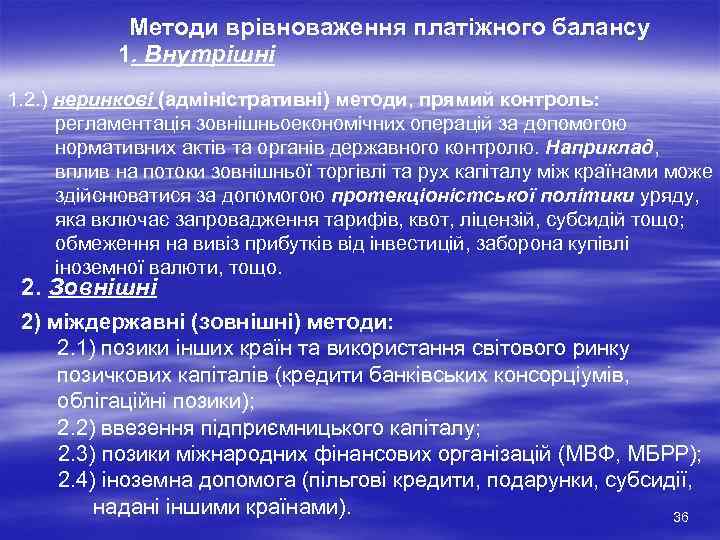 Методи врівноваження платіжного балансу
1. Внутрішні

1.2.) неринкові (адміністративні) методи, прямий контроль: регламентація зовнішньоекономічних операцій за допомогою нормативних актів та органів державного контролю. Наприклад, вплив на потоки зовнішньої торгівлі та рух капіталу між країнами може здійснюватися за допомогою протекціоністської політики уряду, яка включає запровадження тарифів, квот, ліцензій, субсидій тощо; обмеження на вивіз прибутків від інвестицій, заборона купівлі іноземної валюти, тощо.

2. Зовнішні

2) міждержавні (зовнішні) методи:
2.1) позики інших країн та використання світового ринку позичкових капіталів (кредити банківських консорціумів, облігаційні позики);
2.2) ввезення підприємницького капіталу;
2.3) позики міжнародних фінансових організацій (МВФ, МБРР);
2.4) іноземна допомога (пільгові кредити, подарунки, субсидії, надані іншими країнами).

36